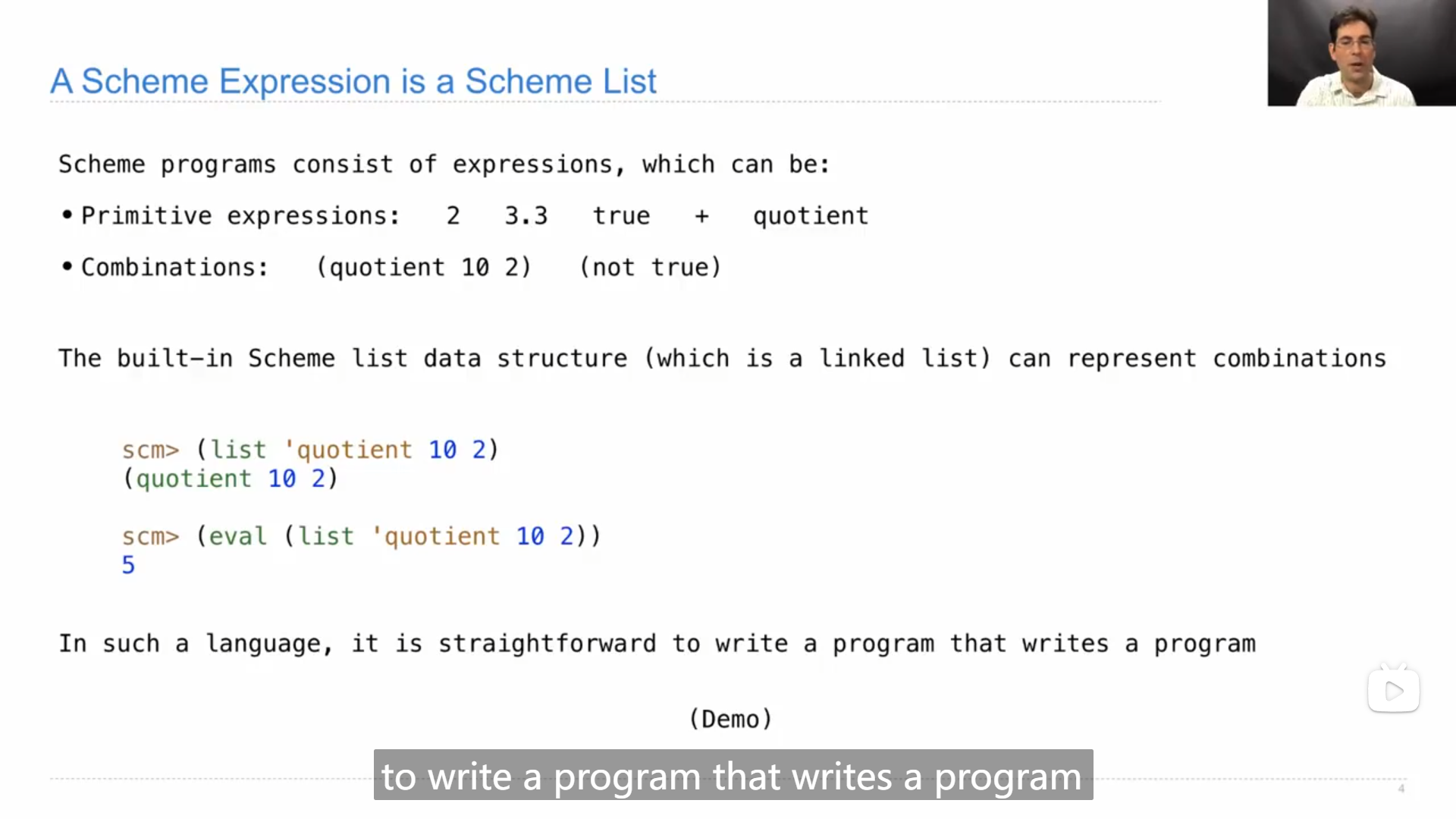 A Scheme Expression is a Scheme List

Scheme programs consist of expressions, which can be:

• Primitive expressions: 2 3.3 true + quotient

• Combinations: (quotient 10 2) (not true)

The built-in Scheme list data structure (which is a linked list) can represent combinations

scm> (list 'quotient 10 2)
(quotient 10 2)

scm> (eval (list 'quotient 10 2))
5

In such a language, it is straightforward to write a program that writes a program

(Demo)

to write a program that writes a program

4